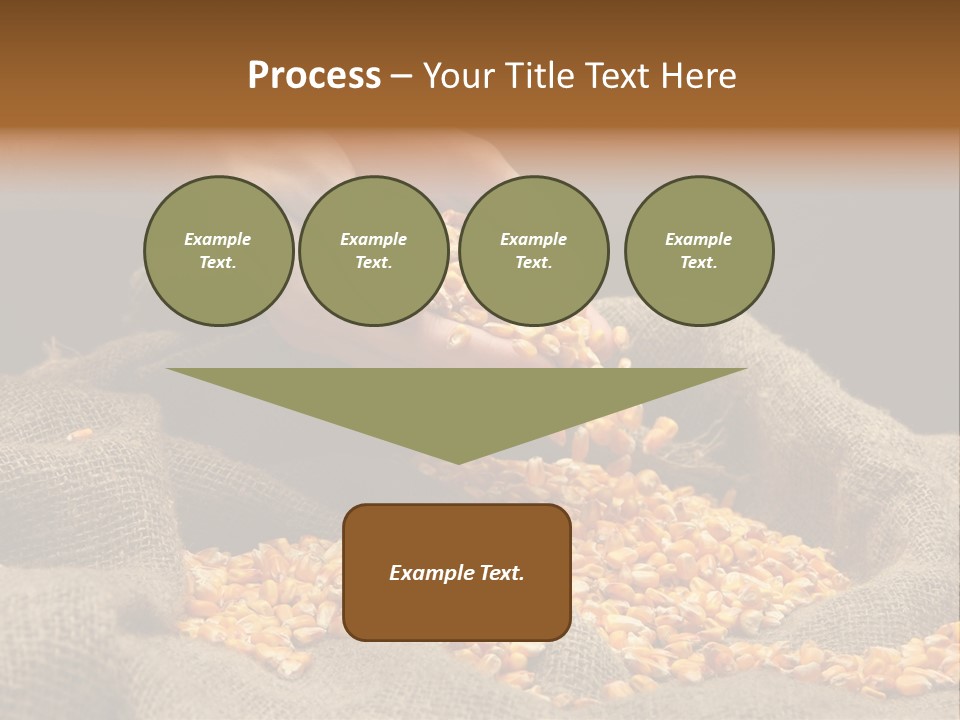 Process – Your Title Text Here

Example Text.

Example Text.

Example Text.

Example Text.

Example Text.